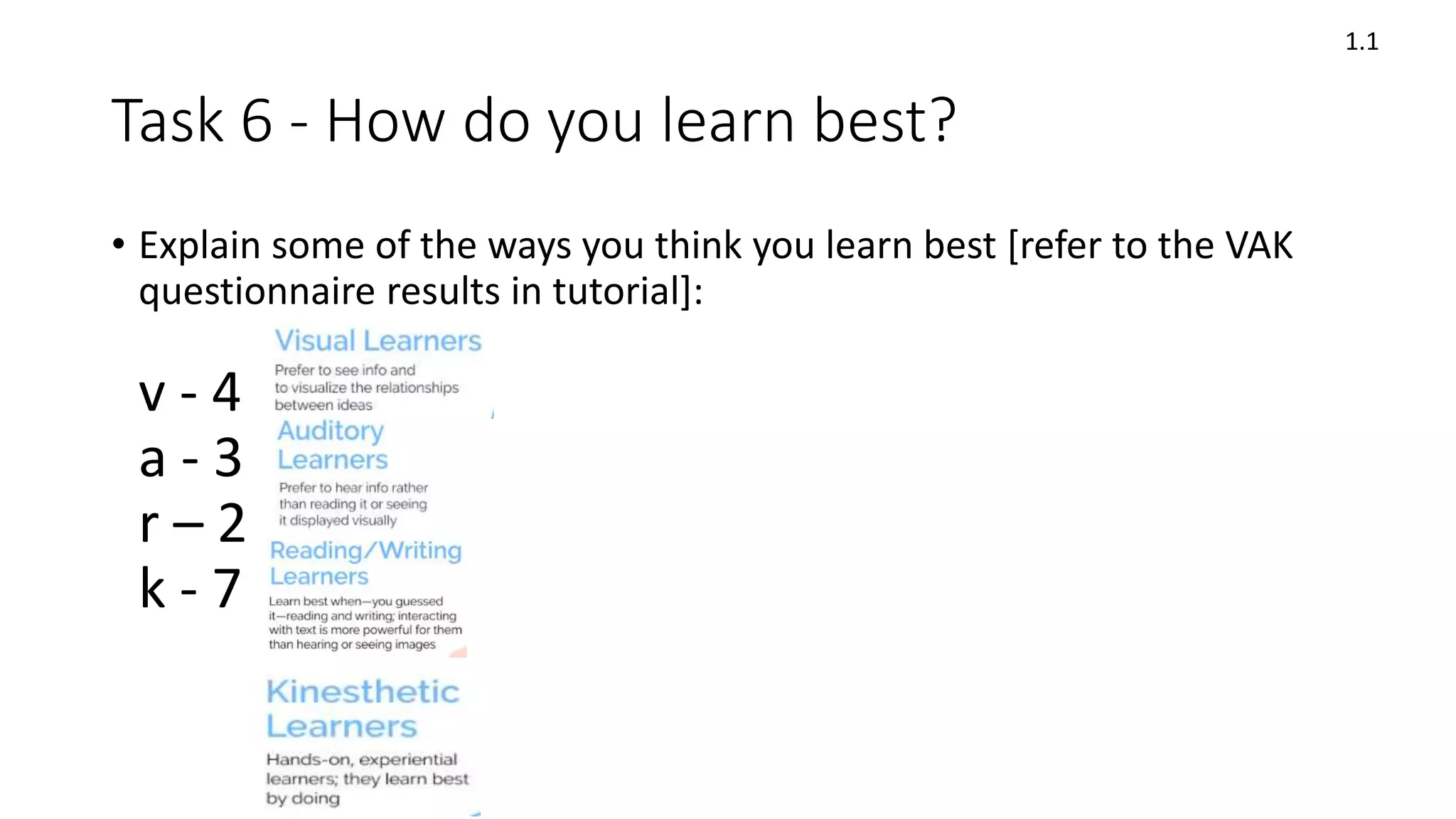 1.1

Task 6 - How do you learn best?

• Explain some of the ways you think you learn best [refer to the VAK questionnaire results in tutorial]:

v - 4
a - 3
r – 2
k - 7

Visual Learners
Prefer to see info and to visualize the relationships between ideas

Auditory Learners
Prefer to hear info rather than reading it or seeing it displayed visually

Reading/Writing Learners
Learn best when—you guessed it—reading and writing; interacting with text is more powerful for them than hearing or seeing images

Kinesthetic Learners
Hands-on, experiential learners; they learn best by doing